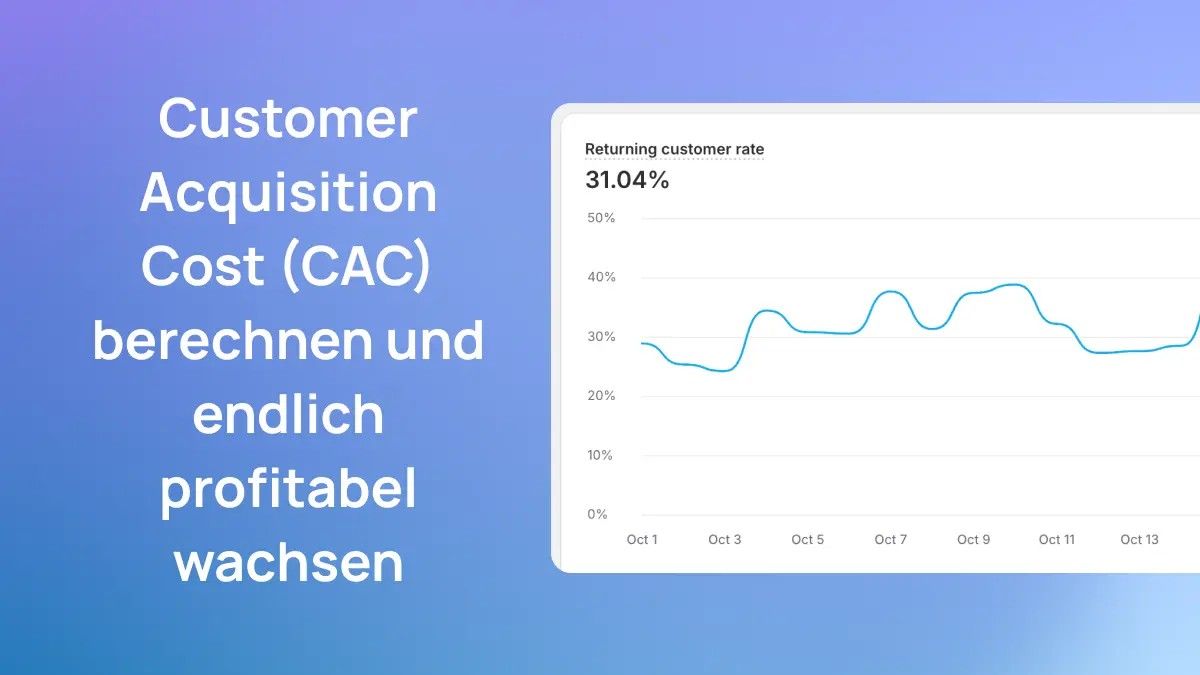 Customer Acquisition Cost (CAC) berechnen und endlich profitabel wachsen

Returning customer rate
31.04%

50%
40%
30%
20%
10%
0%

Oct 1 Oct 3 Oct 5 Oct 7 Oct 9 Oct 11 Oct 13